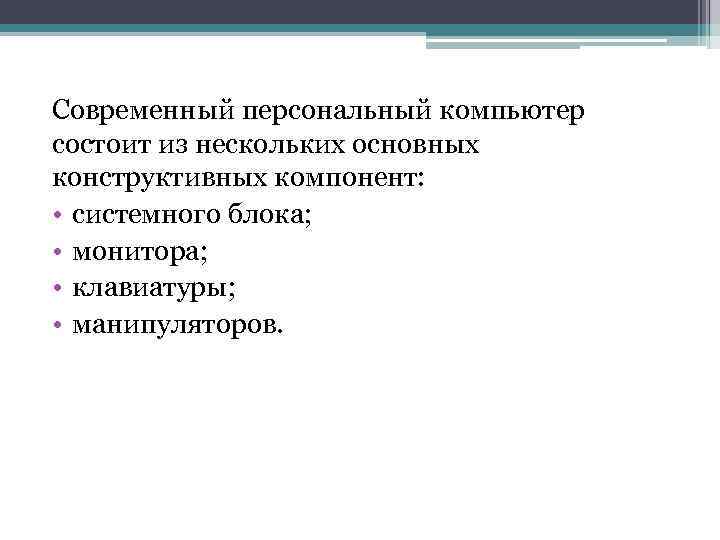 Современный персональный компьютер состоит из нескольких основных конструктивных компонент:

• системного блока;
• монитора;
• клавиатуры;
• манипуляторов.